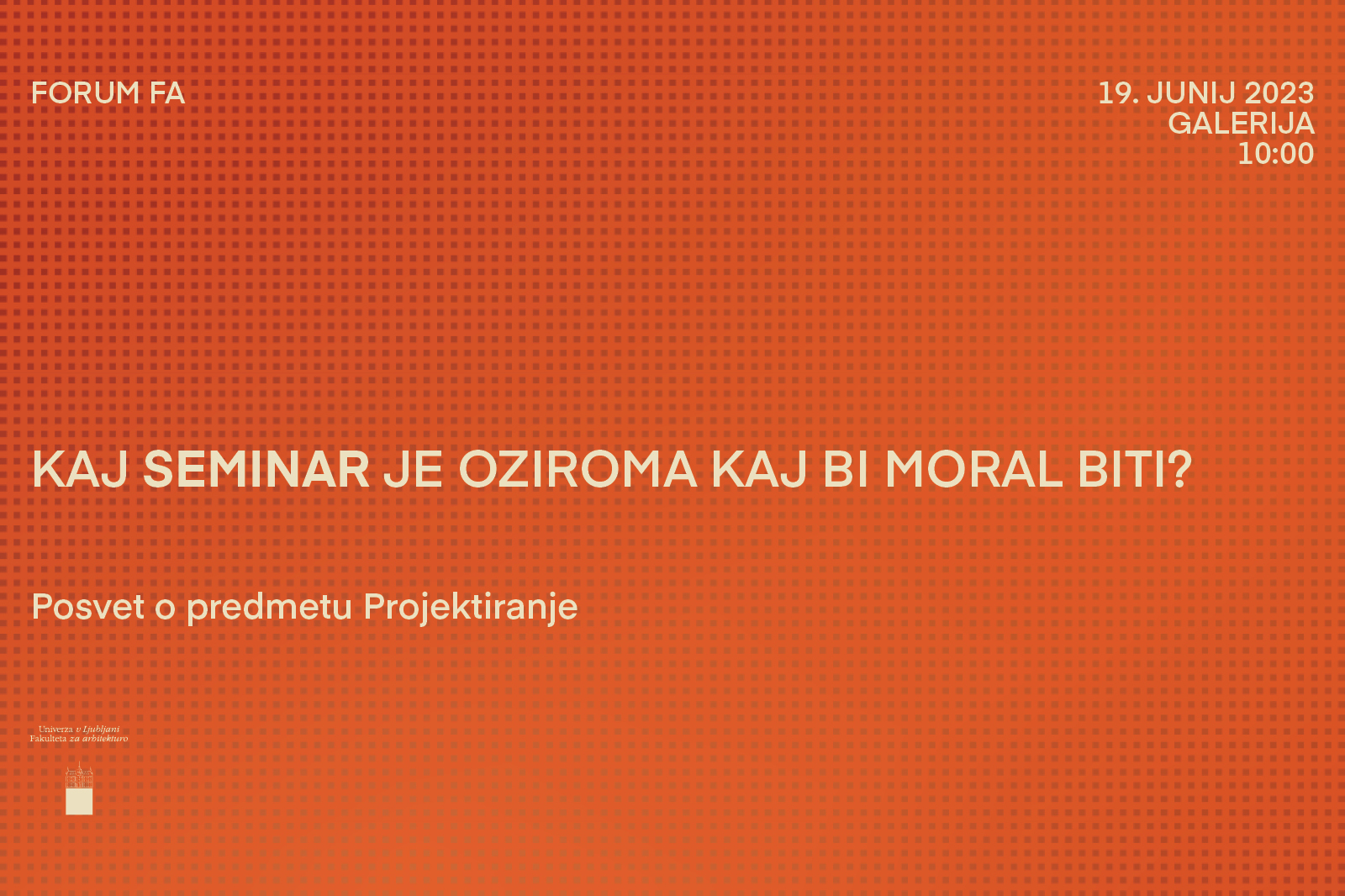 FORUM FA

19. JUNIJ 2023
GALERIJA
10:00

KAJ SEMINAR JE OZIROMA KAJ BI MORAL BITI?

Posvet o predmetu Projektiranje

Univerza v Ljubljani
Fakulteta za arhitekturo